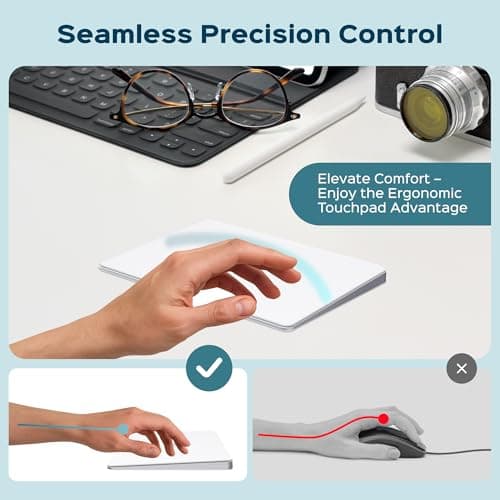 Seamless Precision Control

Elevate Comfort – Enjoy the Ergonomic Touchpad Advantage